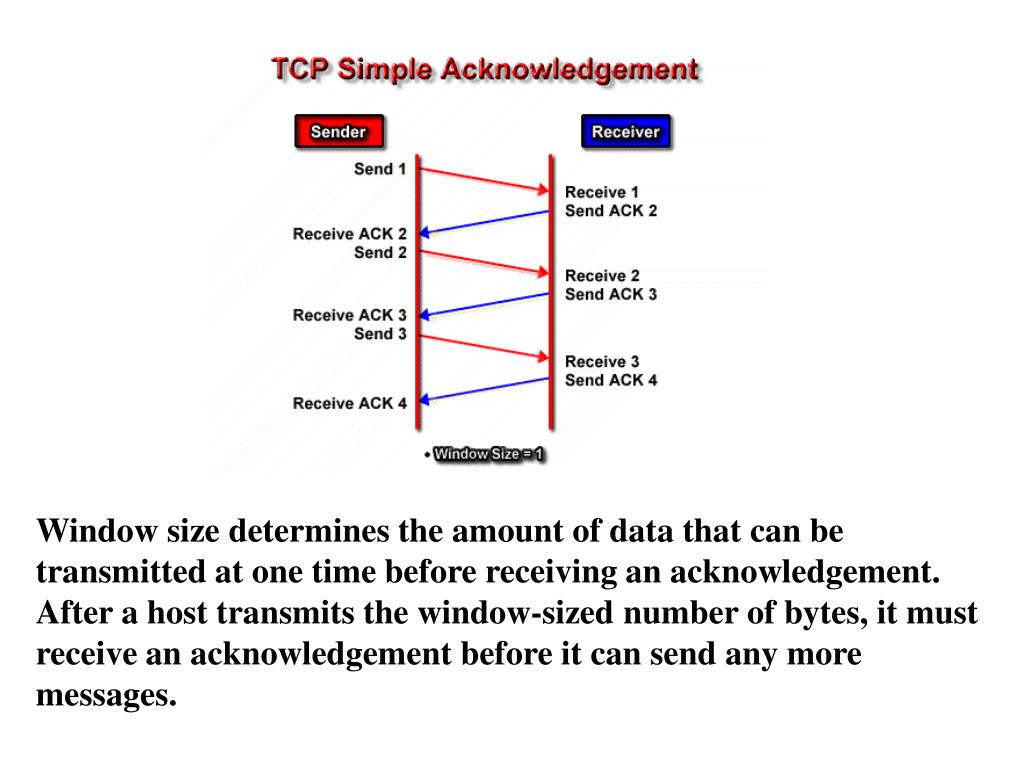 TCP Simple Acknowledgement

Sender

Receiver

Send 1

Receive 1
Send ACK 2

Receive ACK 2
Send 2

Receive 2
Send ACK 3

Receive ACK 3
Send 3

Receive 3
Send ACK 4

Receive ACK 4

• Window Size = 1

Window size determines the amount of data that can be transmitted at one time before receiving an acknowledgement. After a host transmits the window-sized number of bytes, it must receive an acknowledgement before it can send any more messages.